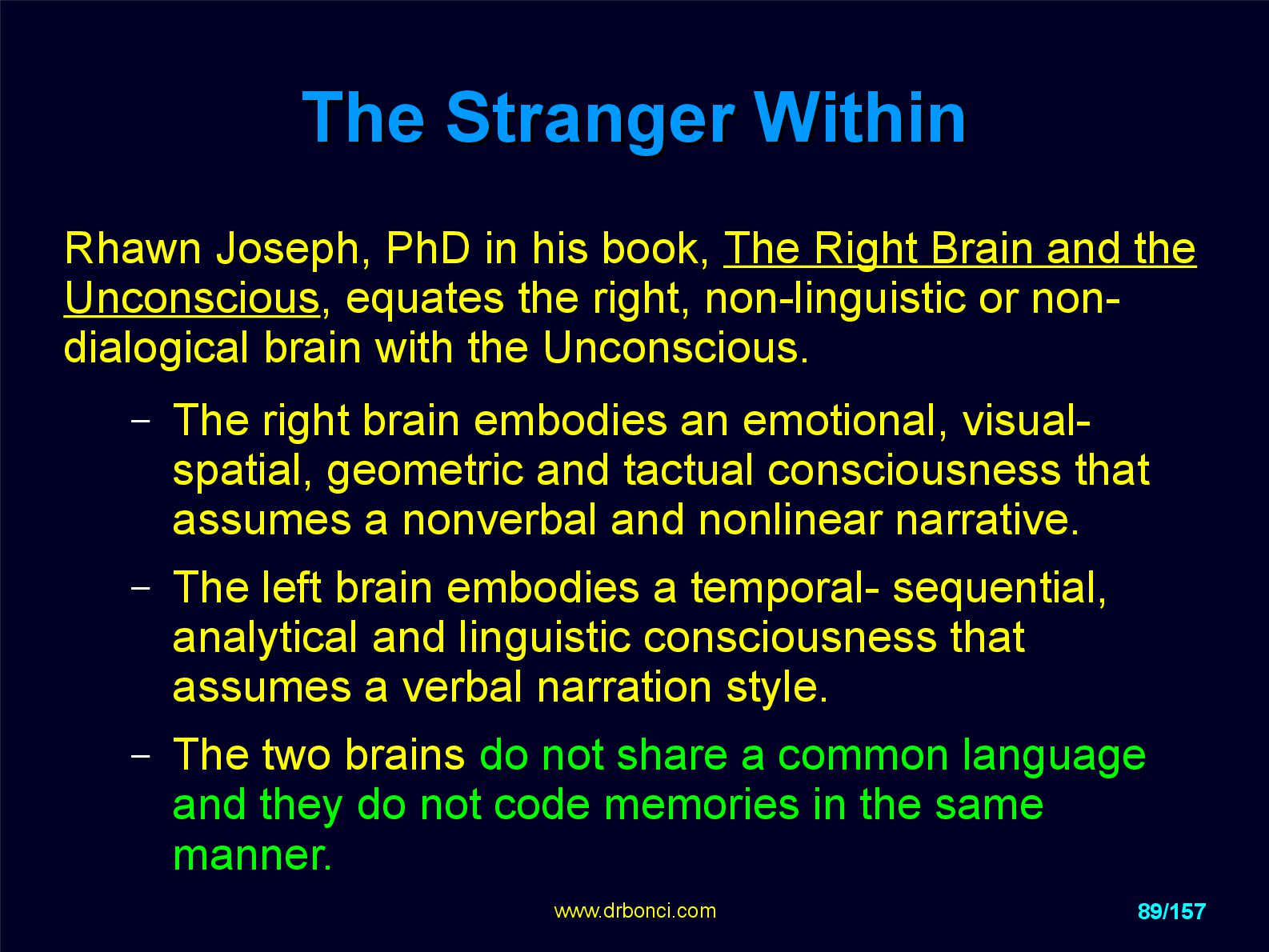 The Stranger Within

Rhawn Joseph, PhD in his book, The Right Brain and the Unconscious, equates the right, non-linguistic or non-dialogical brain with the Unconscious.

– The right brain embodies an emotional, visual-spatial, geometric and tactual consciousness that assumes a nonverbal and nonlinear narrative.

– The left brain embodies a temporal- sequential, analytical and linguistic consciousness that assumes a verbal narration style.

– The two brains do not share a common language and they do not code memories in the same manner.

www.drbonci.com

89/157